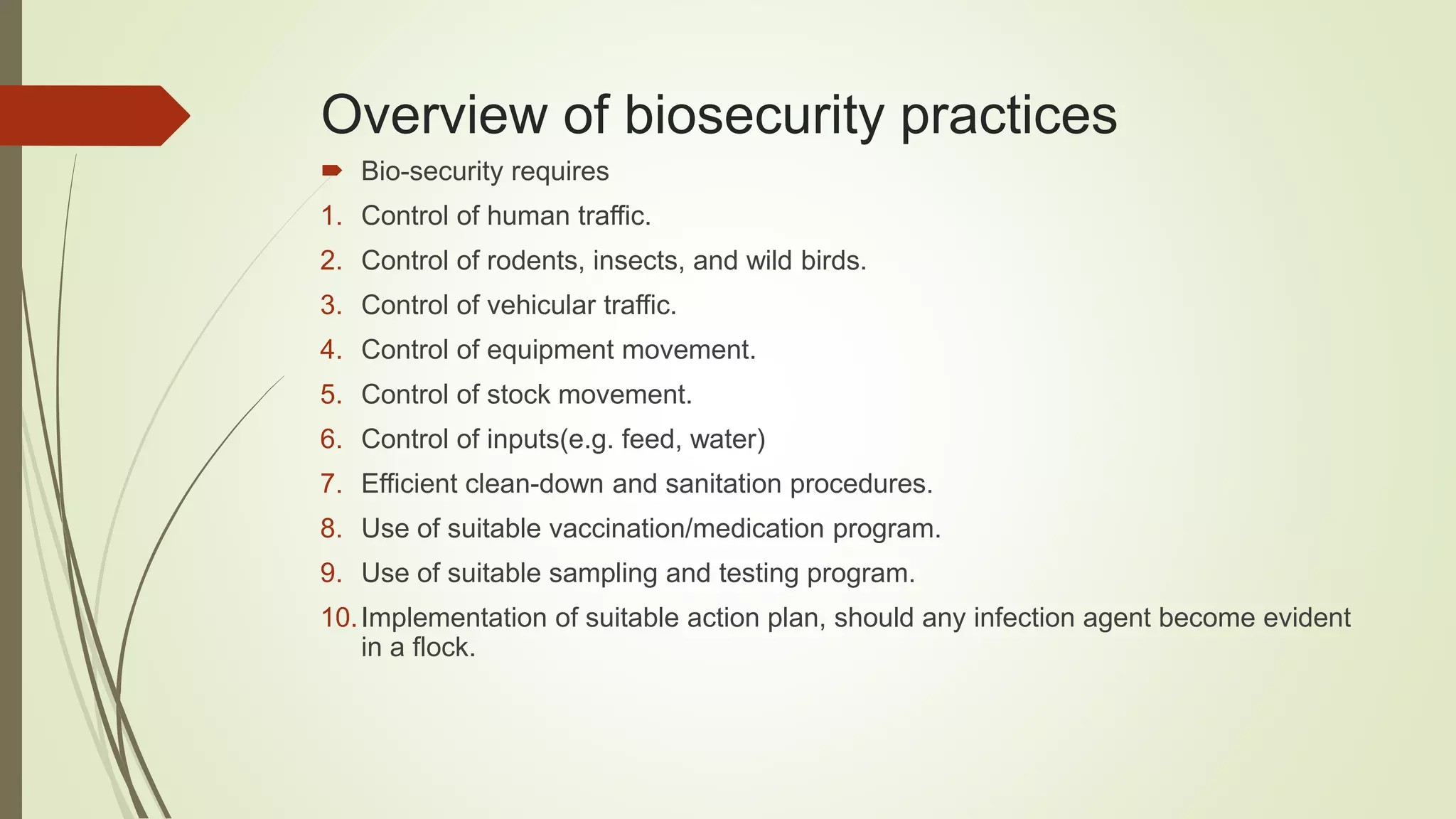 Overview of biosecurity practices

Bio-security requires

1. Control of human traffic.
2. Control of rodents, insects, and wild birds.
3. Control of vehicular traffic.
4. Control of equipment movement.
5. Control of stock movement.
6. Control of inputs(e.g. feed, water)
7. Efficient clean-down and sanitation procedures.
8. Use of suitable vaccination/medication program.
9. Use of suitable sampling and testing program.
10. Implementation of suitable action plan, should any infection agent become evident in a flock.